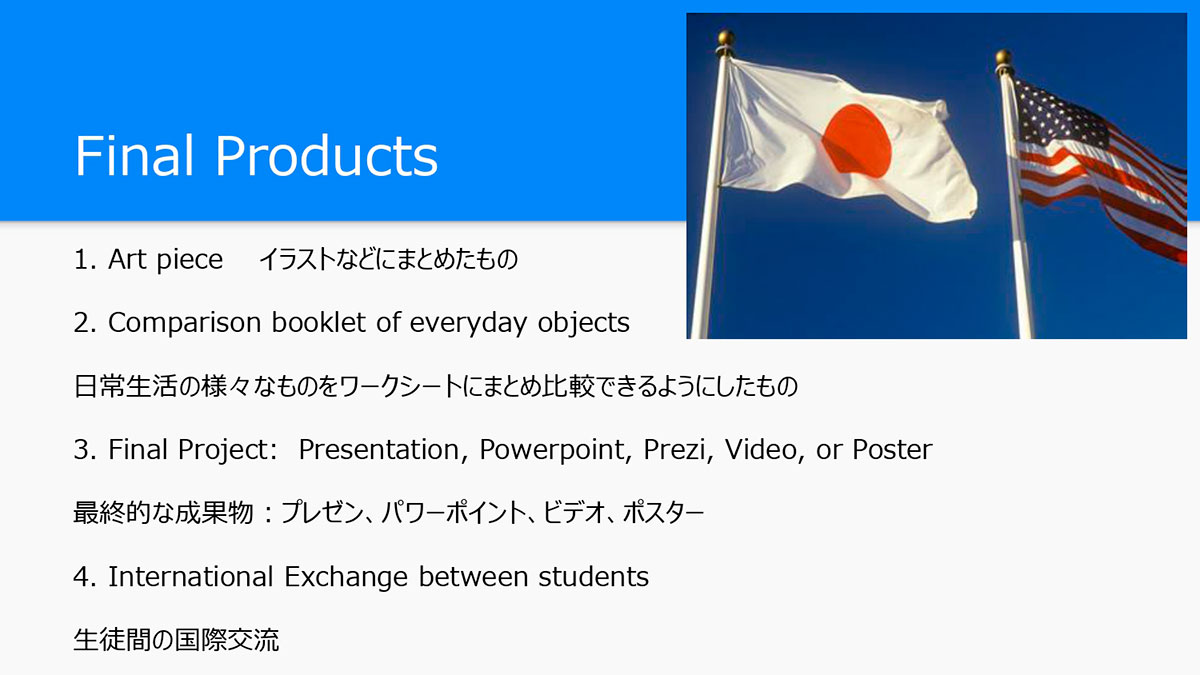 Final Products

1. Art piece イラストなどにまとめたもの

2. Comparison booklet of everyday objects

日常生活の様々なものをワークシートにまとめ比較できるようにしたもの

3. Final Project: Presentation, Powerpoint, Prezi, Video, or Poster

最終的な成果物：プレゼン、パワーポイント、ビデオ、ポスター

4. International Exchange between students

生徒間の国際交流